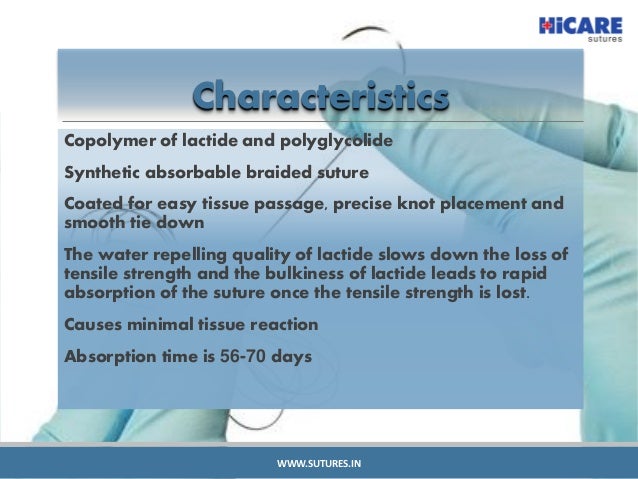 HiCARE
sutures

Characteristics

Copolymer of lactide and polyglycolide

Synthetic absorbable braided suture

Coated for easy tissue passage, precise knot placement and smooth tie down

The water repelling quality of lactide slows down the loss of tensile strength and the bulkiness of lactide leads to rapid absorption of the suture once the tensile strength is lost.

Causes minimal tissue reaction

Absorption time is 56-70 days

WWW.SUTURES.IN